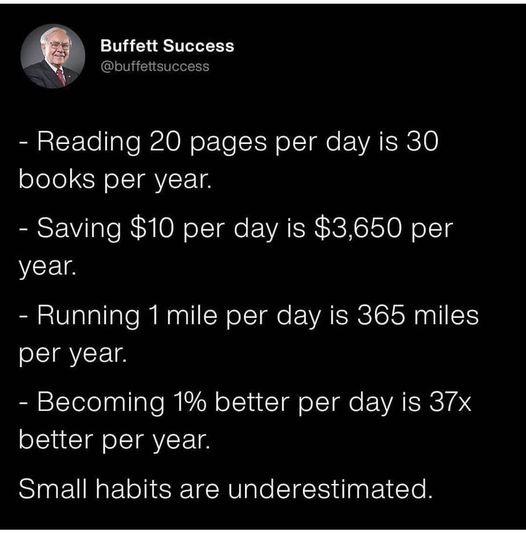 Buffett Success
@buffettsuccess

- Reading 20 pages per day is 30 books per year.

- Saving \$10 per day is \$3,650 per year.

- Running 1 mile per day is 365 miles per year.

- Becoming 1% better per day is 37x better per year.

Small habits are underestimated.